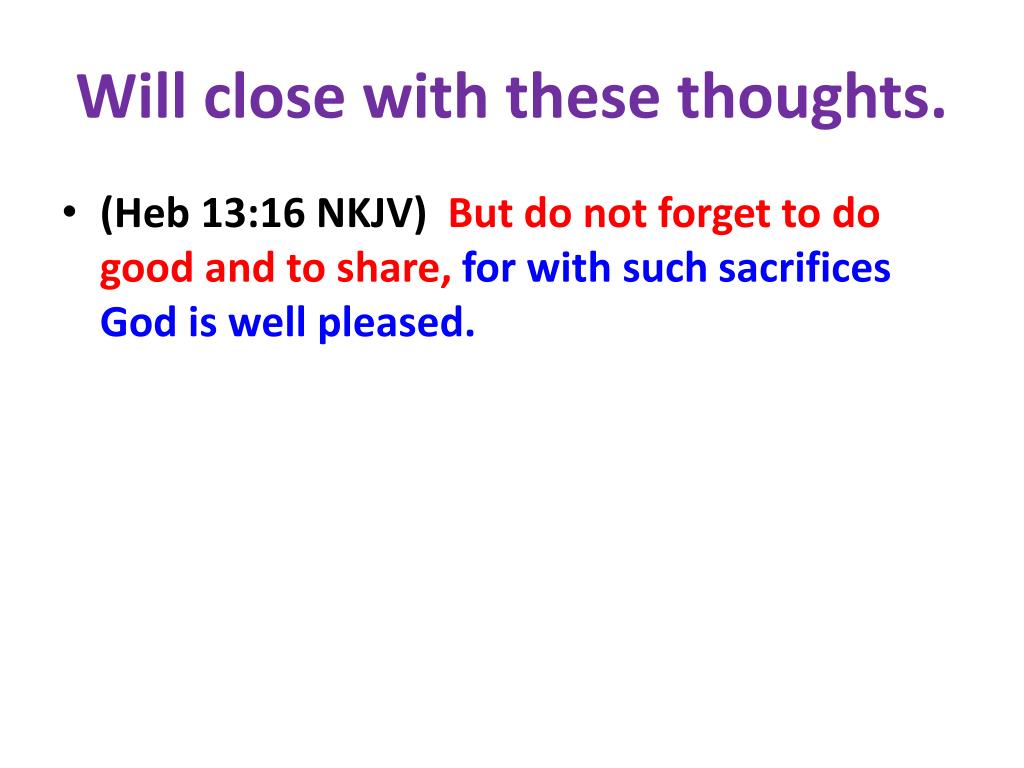 Will close with these thoughts.

• (Heb 13:16 NKJV) But do not forget to do good and to share, for with such sacrifices God is well pleased.